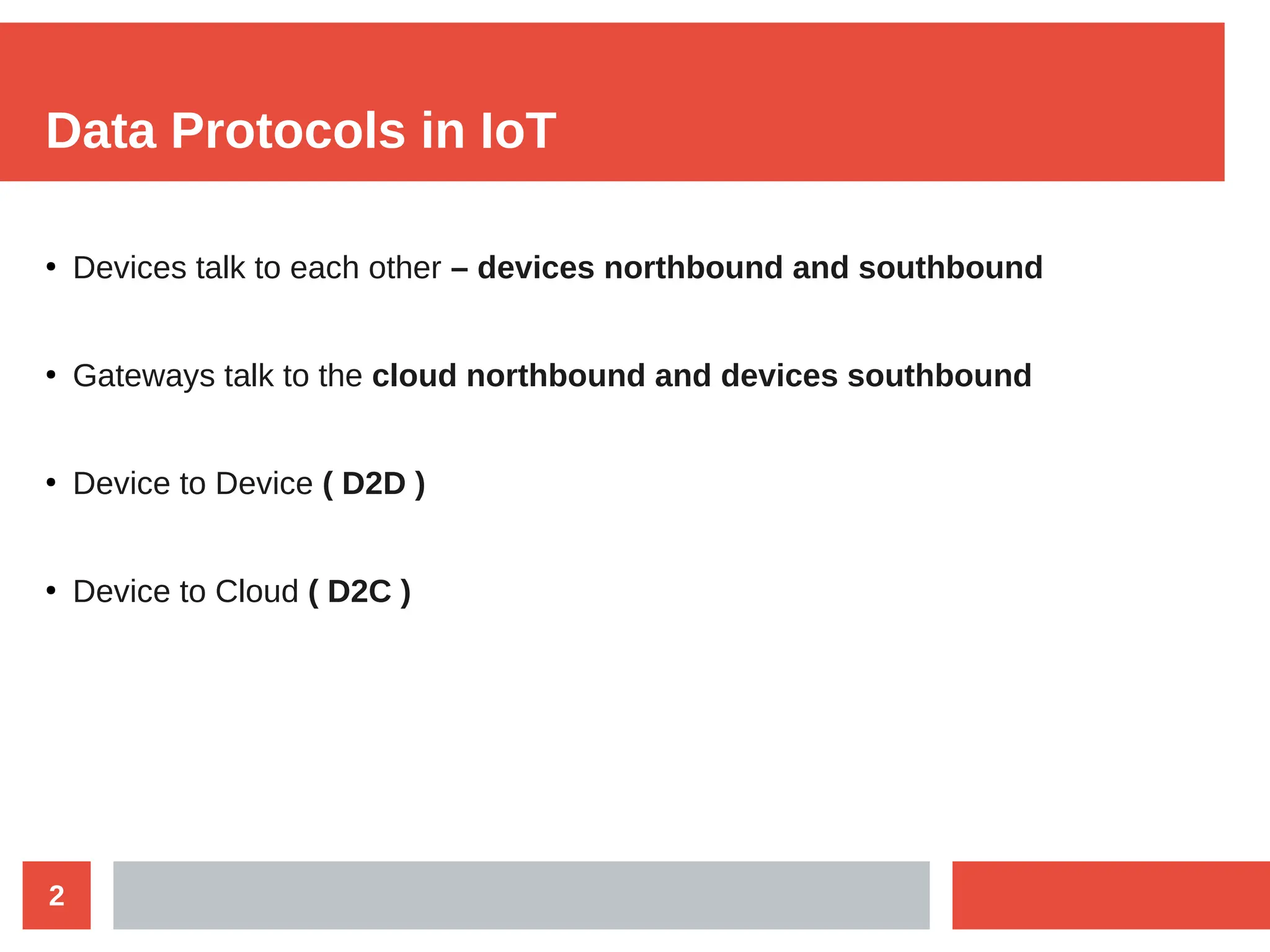 Data Protocols in IoT

• Devices talk to each other – devices northbound and southbound

• Gateways talk to the cloud northbound and devices southbound

• Device to Device ( D2D )

• Device to Cloud ( D2C )

2